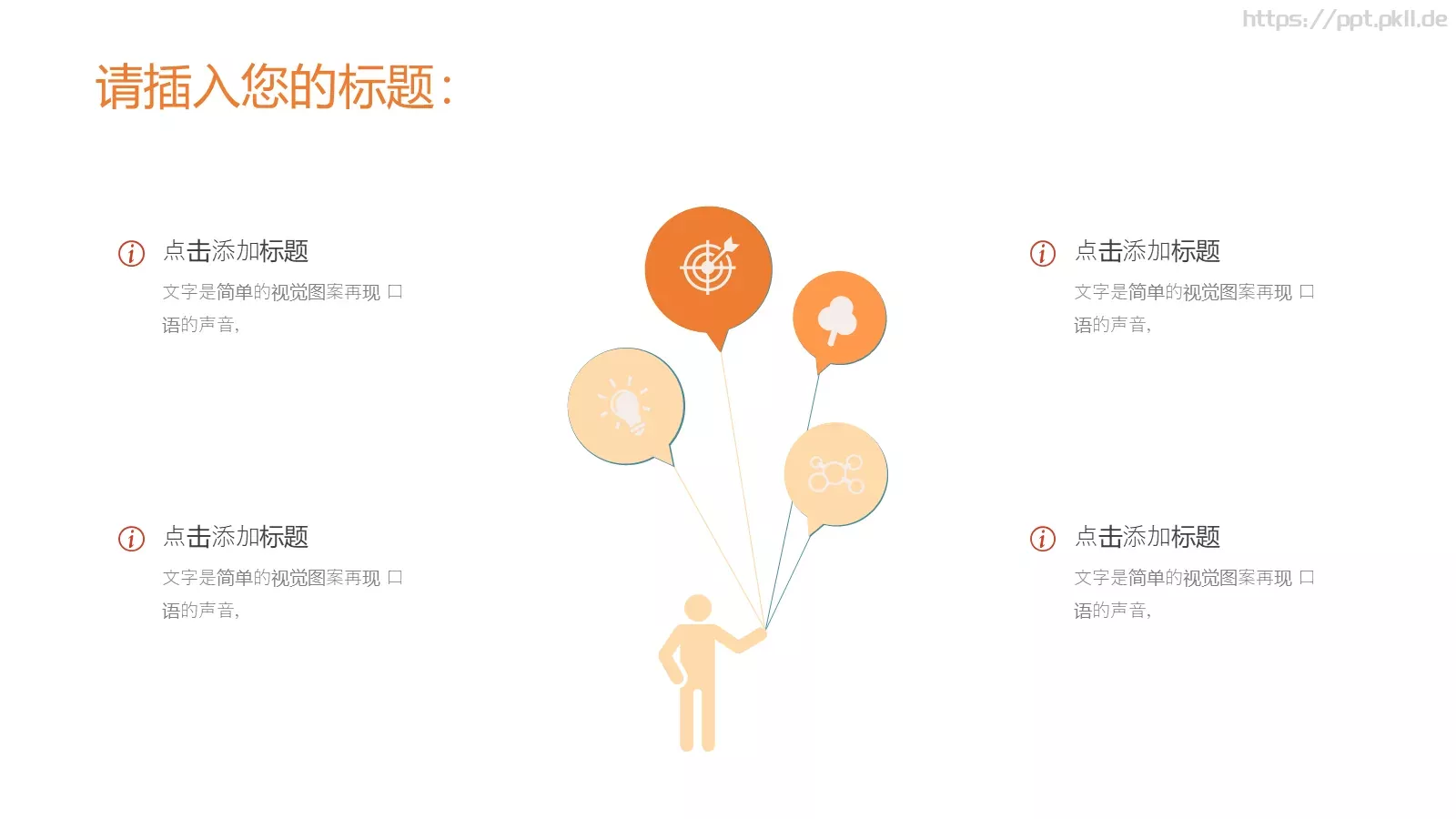 https://ppt.pkll.de

请插入您的标题:

点击添加标题

文字是简单的视觉图案再现 口语的声音,

点击添加标题

文字是简单的视觉图案再现 口语的声音,

点击添加标题

文字是简单的视觉图案再现 口语的声音,

点击添加标题

文字是简单的视觉图案再现 口语的声音,